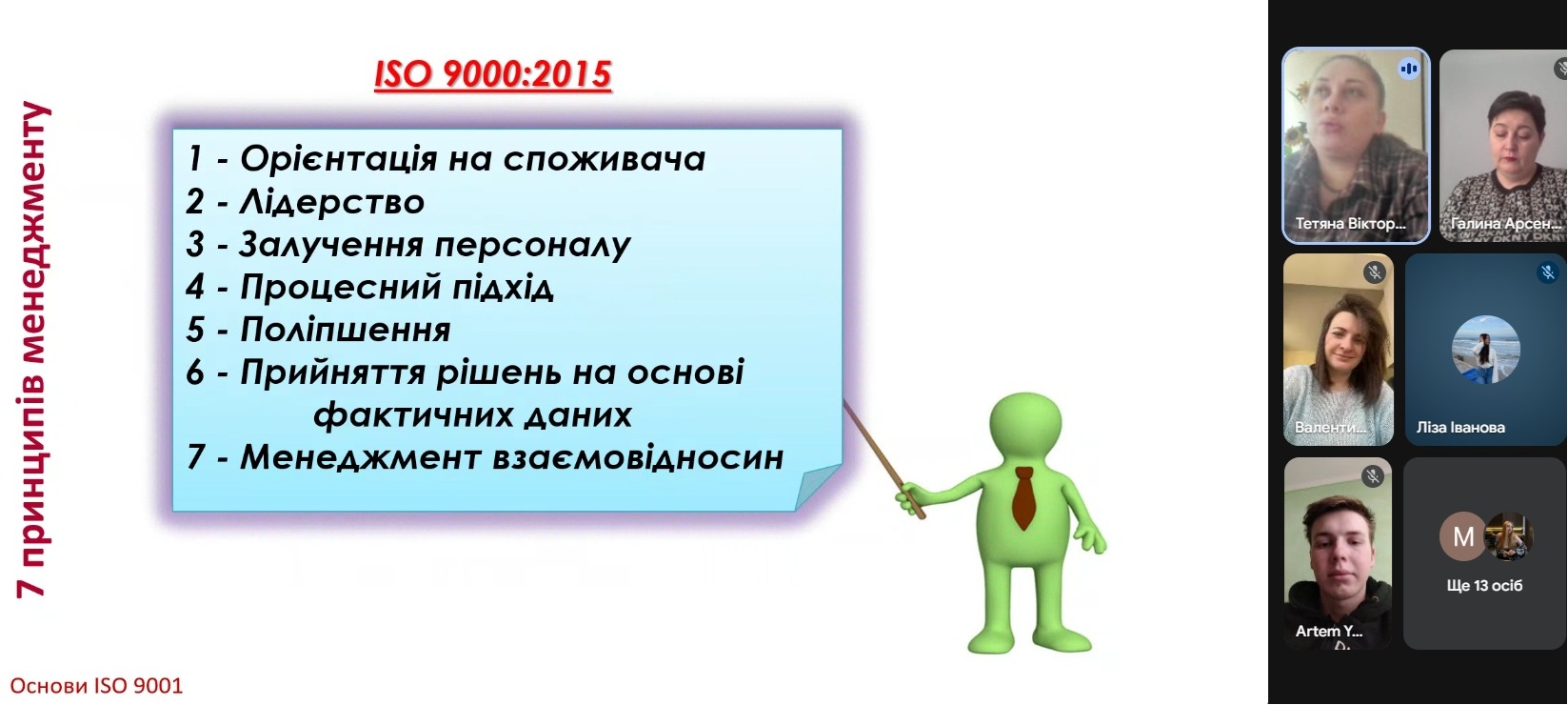 7 принципів менеджменту

ISO 9000:2015

1 - Орієнтація на споживача
2 - Лідерство
3 - Залучення персоналу
4 - Процесний підхід
5 - Поліпшення
6 - Прийняття рішень на основі фактичних даних
7 - Менеджмент взаємовідносин

Основи ISO 9001

Тетяна Віктор...
Галина Арсен...
Валенти...
Ліза Іванова
Artem Y...
M
Ще 13 осіб